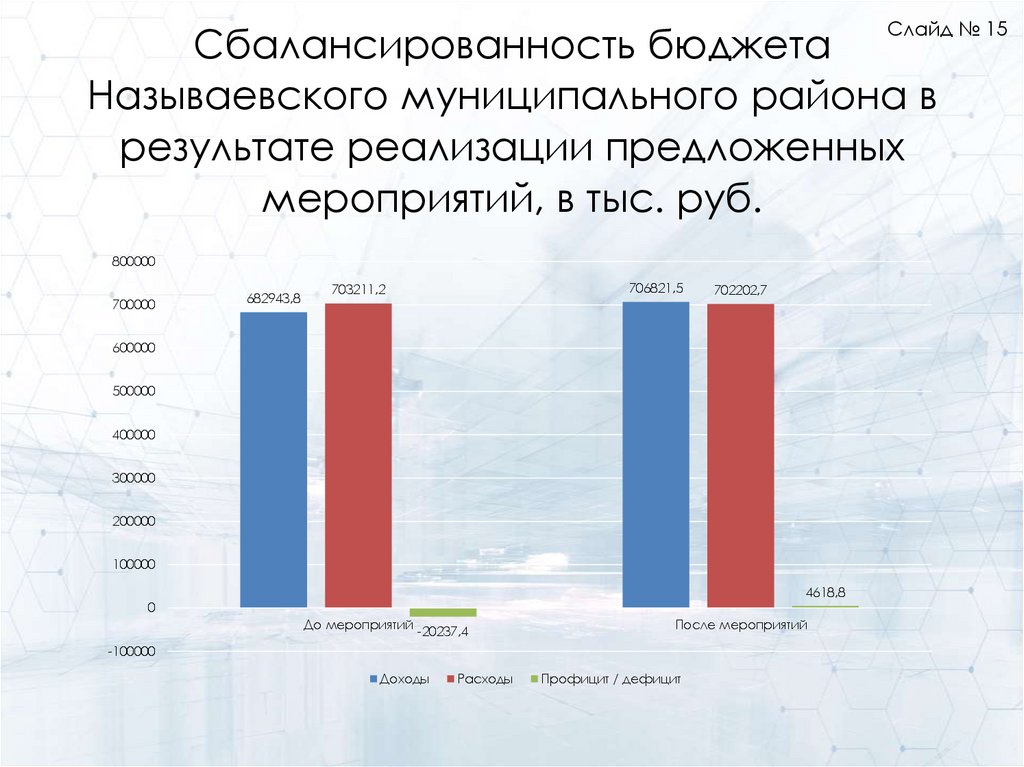 Слайд № 15

Сбалансированность бюджета Называевского муниципального района в результате реализации предложенных мероприятий, в тыс. руб.

800000
700000
600000
500000
400000
300000
200000
100000
0
-100000

682943,8
703211,2
-20237,4
706821,5
702202,7
4618,8

До мероприятий
После мероприятий

Доходы
Расходы
Профицит / дефицит